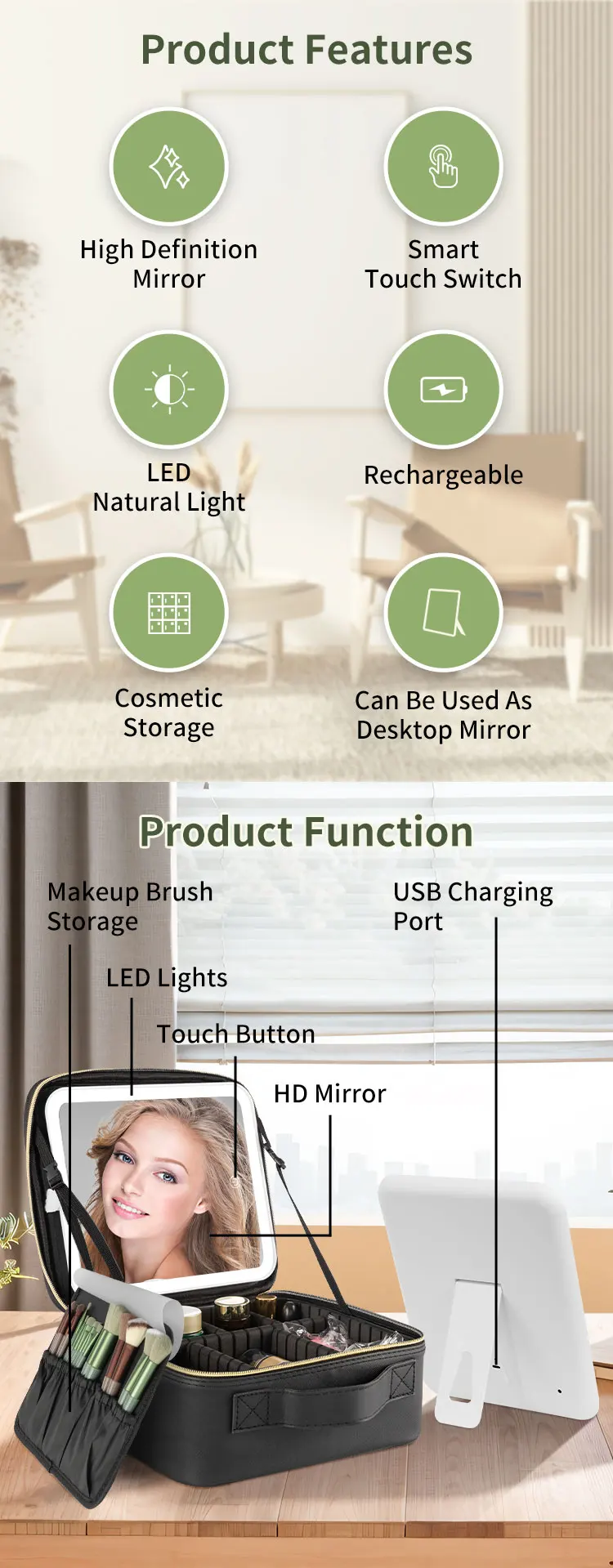 Product Features

High Definition Mirror

Smart Touch Switch

LED Natural Light

Rechargeable

Cosmetic Storage

Can Be Used As Desktop Mirror

Product Function

Makeup Brush Storage

USB Charging Port

LED Lights

Touch Button

HD Mirror